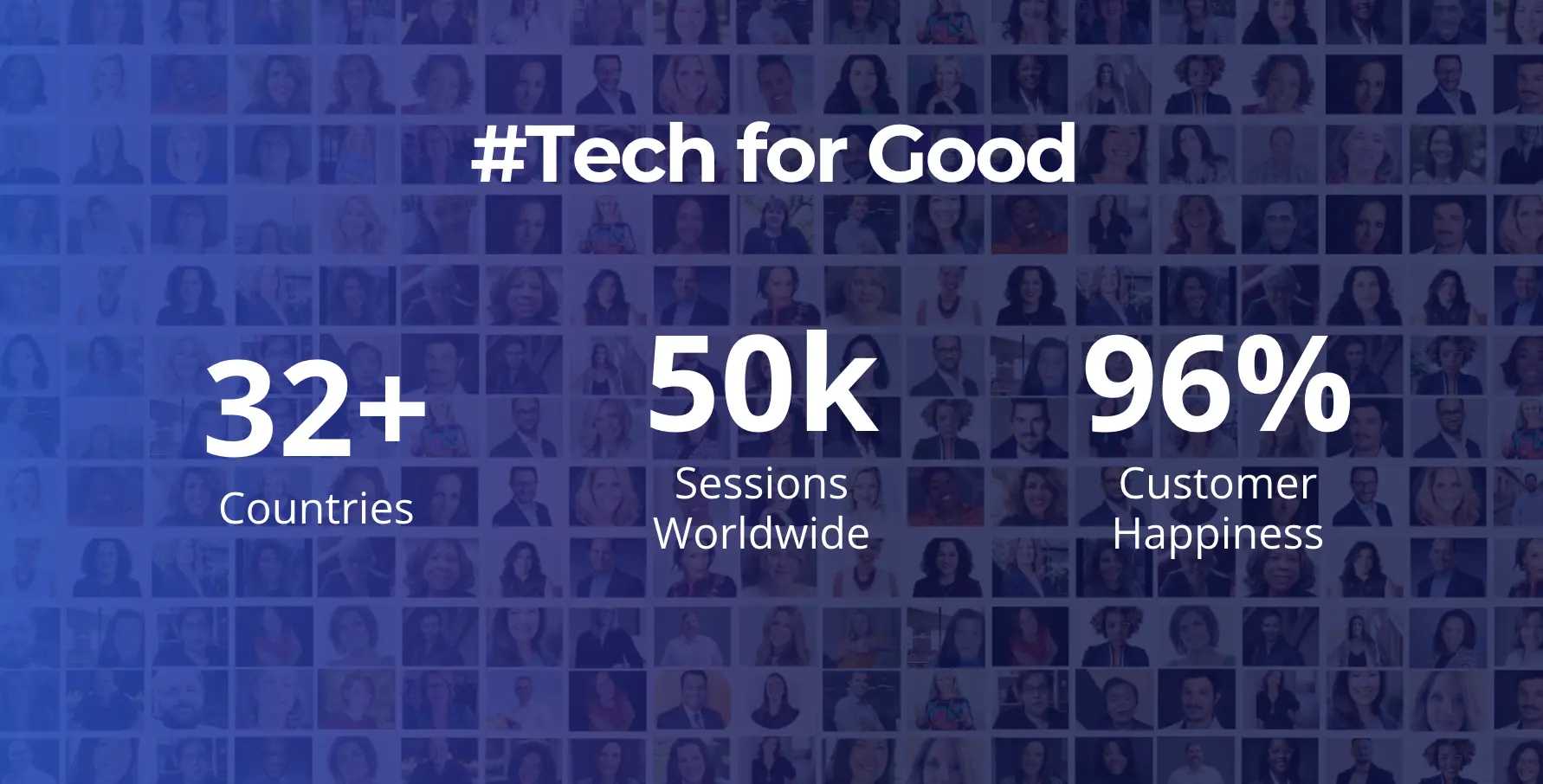 #Tech for Good

32+
Countries

50k
Sessions Worldwide

96%
Customer Happiness